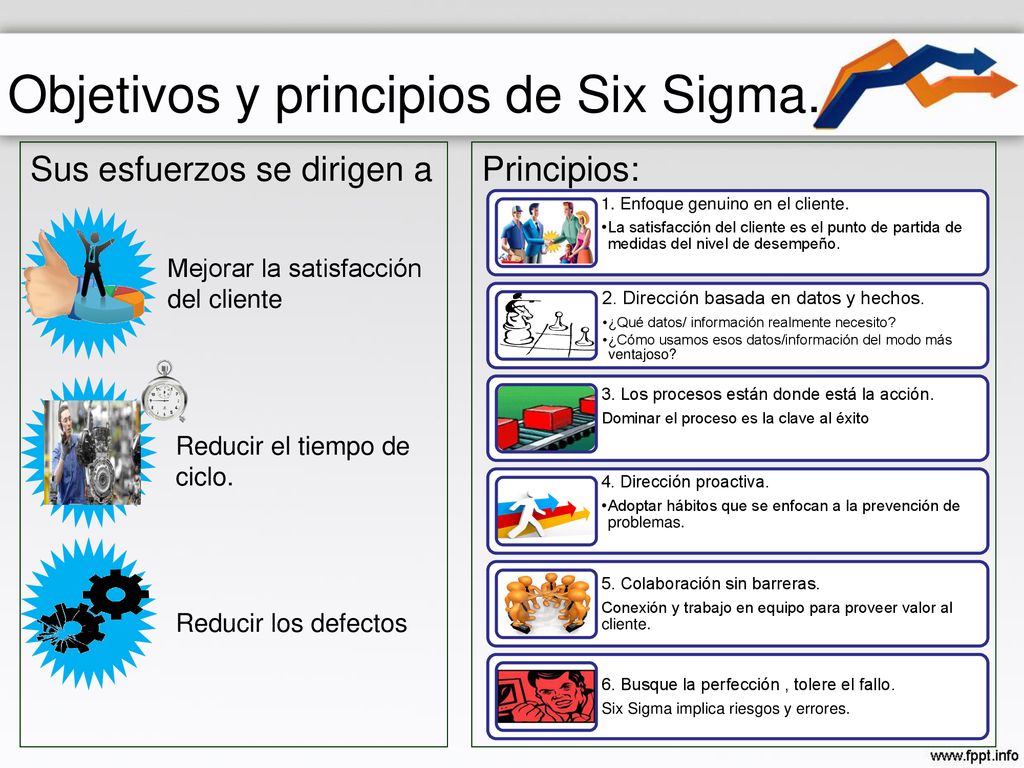 Objetivos y principios de Six Sigma.

Sus esfuerzos se dirigen a

Mejorar la satisfacción del cliente

Reducir el tiempo de ciclo.

Reducir los defectos

Principios:

1. Enfoque genuino en el cliente.
•La satisfacción del cliente es el punto de partida de medidas del nivel de desempeño.

2. Dirección basada en datos y hechos.
•¿Qué datos/ información realmente necesito?
•¿Cómo usamos esos datos/información del modo más ventajoso?

3. Los procesos están donde está la acción.
Dominar el proceso es la clave al éxito

4. Dirección proactiva.
•Adoptar hábitos que se enfocan a la prevención de problemas.

5. Colaboración sin barreras.
Conexión y trabajo en equipo para proveer valor al cliente.

6. Busque la perfección , tolere el fallo.
Six Sigma implica riesgos y errores.

www.fppt.info